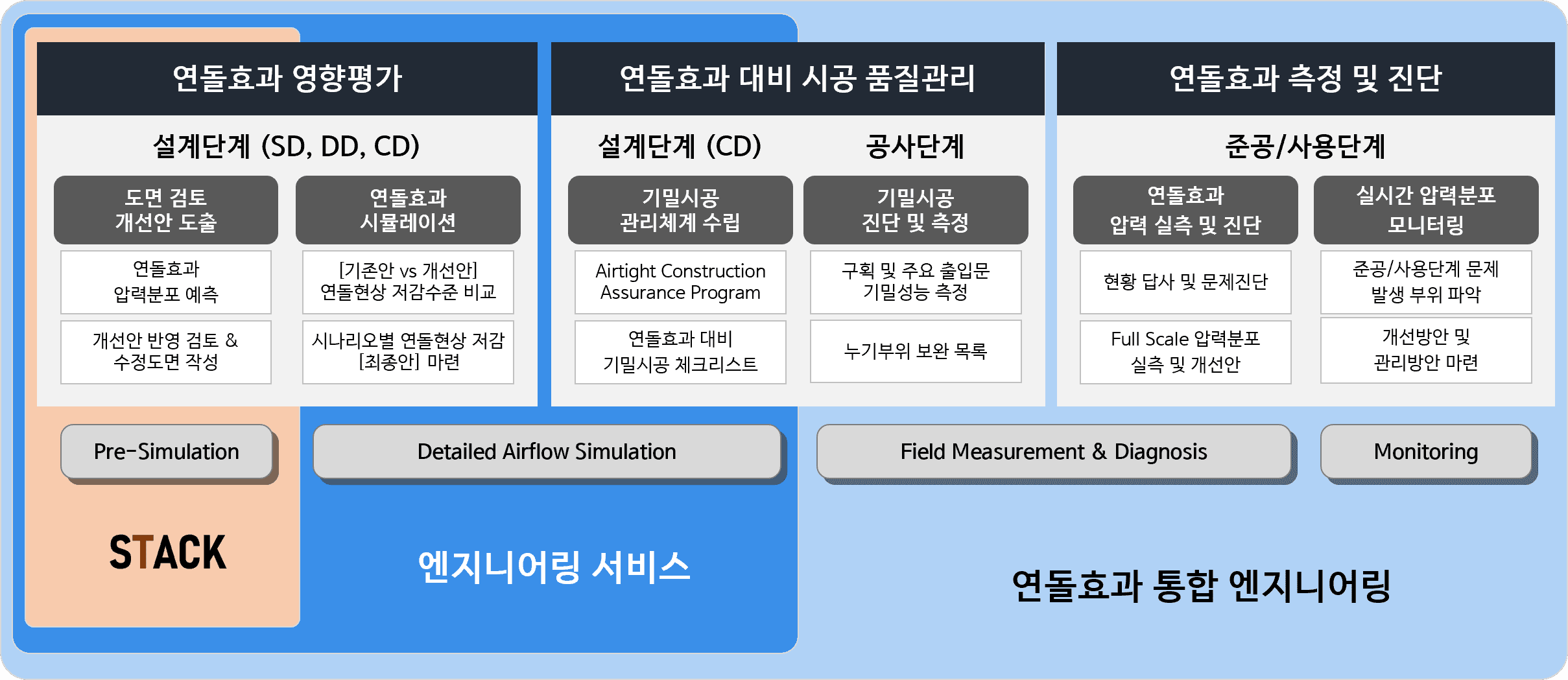 연돌효과 영향평가

설계단계 (SD, DD, CD)

도면 검토
개선안 도출

연돌효과
압력분포 예측

개선안 반영 검토 &
수정도면 작성

연돌효과
시뮬레이션

[기존안 vs 개선안]
연돌현상 저감수준 비교

시나리오별 연돌현상 저감
[최종안] 마련

연돌효과 대비 시공 품질관리

설계단계 (CD)

기밀시공
관리체계 수립

Airtight Construction
Assurance Program

연돌효과 대비
기밀시공 체크리스트

공사단계

기밀시공
진단 및 측정

구획 및 주요 출입문
기밀성능 측정

누기부위 보완 목록

연돌효과 측정 및 진단

준공/사용단계

연돌효과
압력 실측 및 진단

현황 답사 및 문제진단

Full Scale 압력분포
실측 및 개선안

실시간 압력분포
모니터링

준공/사용단계 문제
발생 부위 파악

개선방안 및
관리방안 마련

Pre-Simulation

Detailed Airflow Simulation

Field Measurement & Diagnosis

Monitoring

STACK

엔지니어링 서비스

연돌효과 통합 엔지니어링